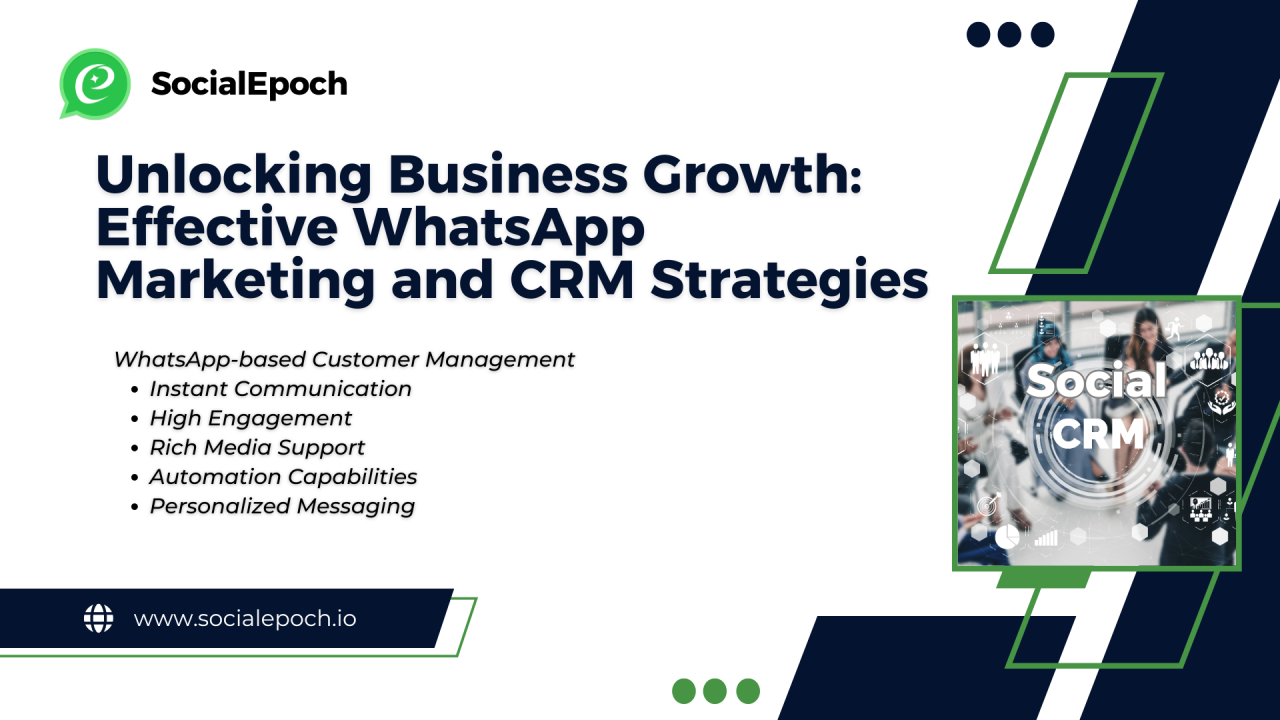 SocialEpoch

Unlocking Business Growth: Effective WhatsApp Marketing and CRM Strategies

WhatsApp-based Customer Management
- Instant Communication
- High Engagement
- Rich Media Support
- Automation Capabilities
- Personalized Messaging

Social CRM

www.socialepoch.io